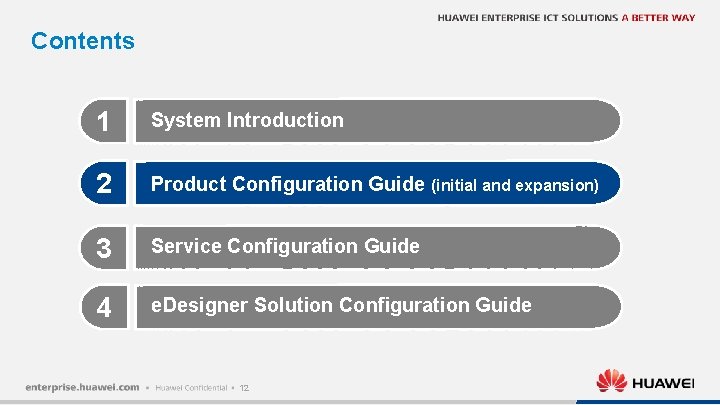 HUAWEI ENTERPRISE ICT SOLUTIONS A BETTER WAY

Contents

1 System Introduction

2 Product Configuration Guide (initial and expansion)

3 Service Configuration Guide

4 eDesigner Solution Configuration Guide

enterprise.huawei.com • Huawei Confidential • 12

HUAWEI